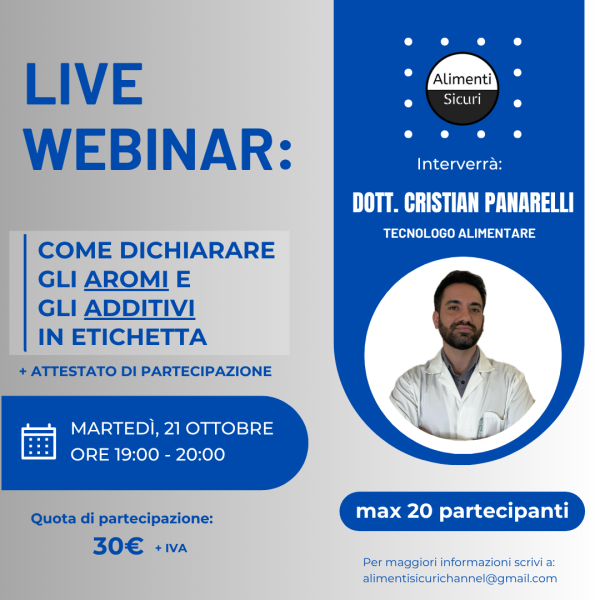 LIVE WEBINAR:

COME DICHIARARE GLI AROMI E GLI ADDITIVI IN ETICHETTA

+ ATTESTATO DI PARTECIPAZIONE

MARTEDÌ, 21 OTTOBRE
ORE 19:00 - 20:00

Quota di partecipazione:
30€ + IVA

Alimenti Sicuri

Interverrà:

DOTT. CRISTIAN PANARELLI

TECNOLOGO ALIMENTARE

max 20 partecipanti

Per maggiori informazioni scrivi a:
alimentisicurichannel@gmail.com